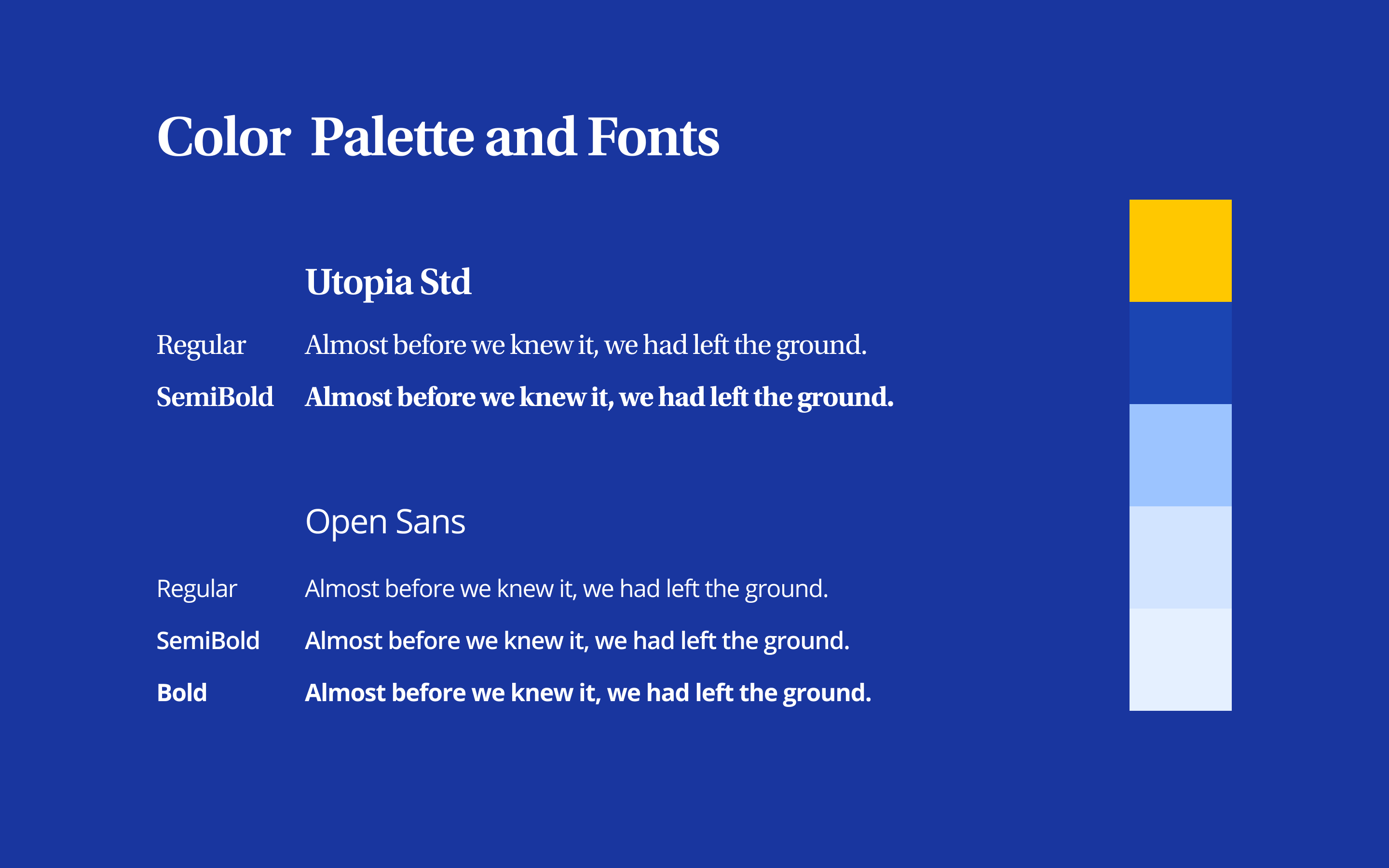 Color Palette and Fonts

Utopia Std

Regular Almost before we knew it, we had left the ground.

SemiBold Almost before we knew it, we had left the ground.

Open Sans

Regular Almost before we knew it, we had left the ground.

SemiBold Almost before we knew it, we had left the ground.

Bold Almost before we knew it, we had left the ground.